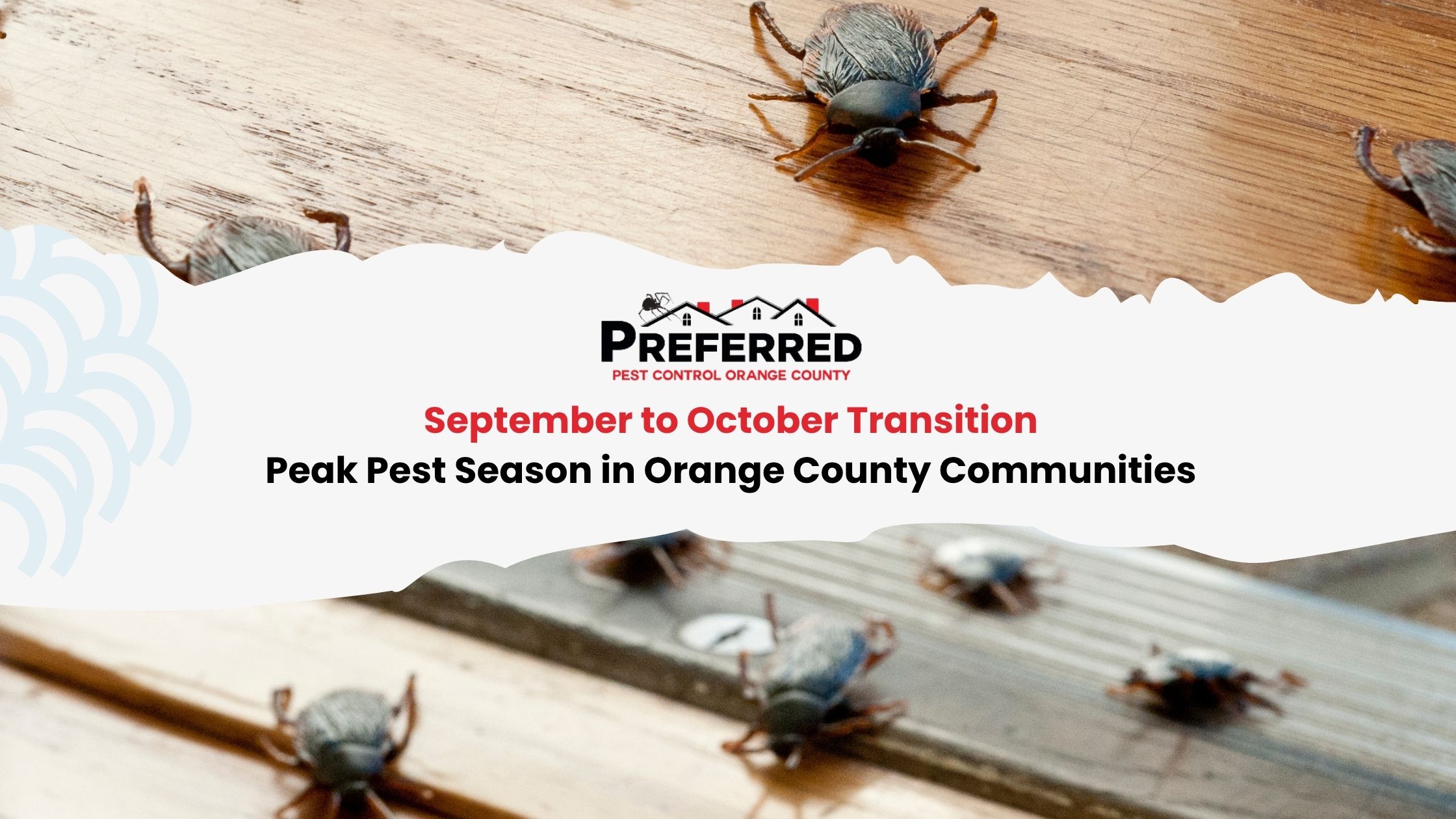 PREFERRED
PEST CONTROL ORANGE COUNTY

September to October Transition
Peak Pest Season in Orange County Communities